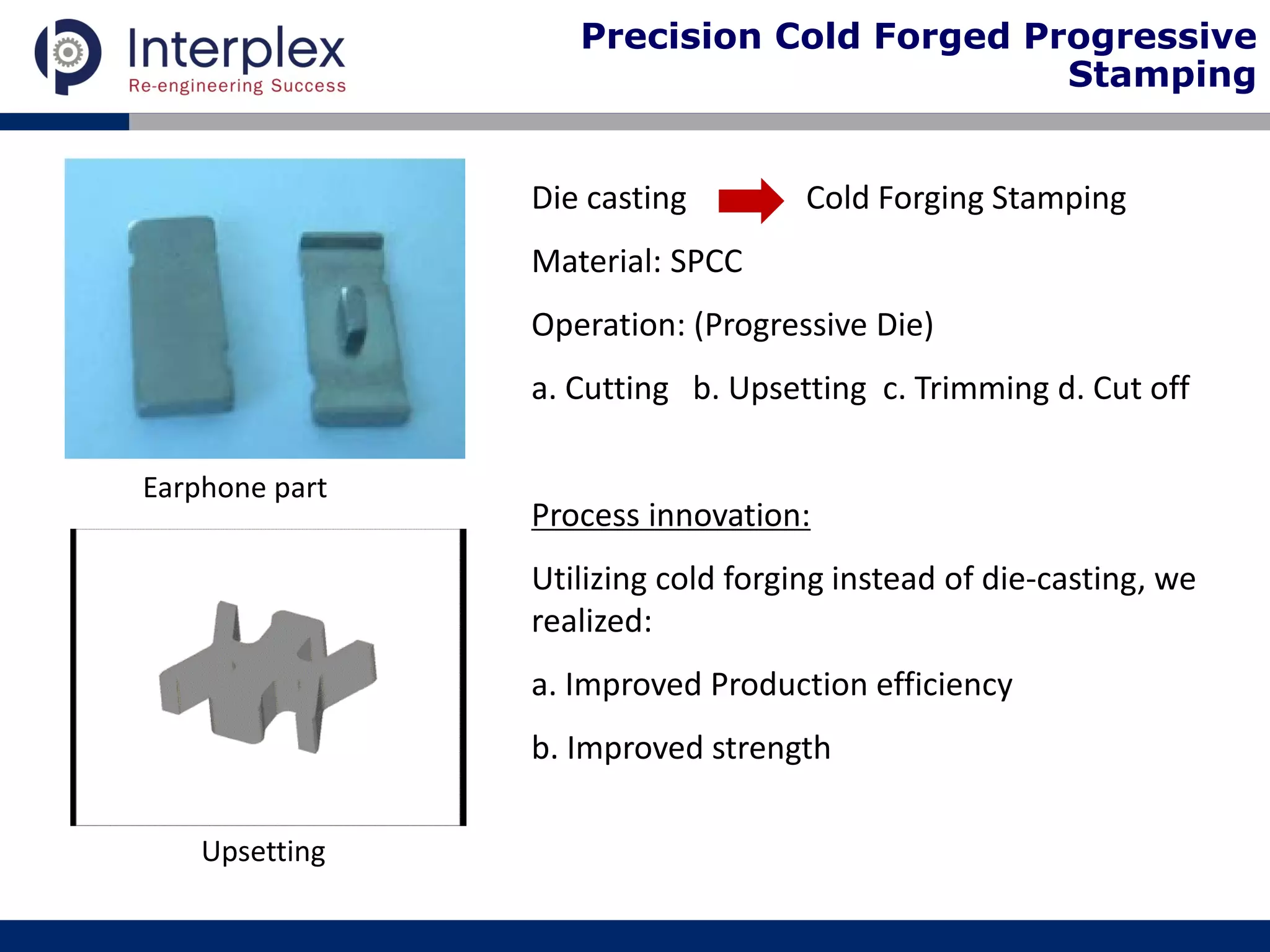 Interplex
Re-engineering Success

Precision Cold Forged Progressive Stamping

Earphone part

Upsetting

Die casting Cold Forging Stamping

Material: SPCC

Operation: (Progressive Die)

a. Cutting b. Upsetting c. Trimming d. Cut off

Process innovation:

Utilizing cold forging instead of die-casting, we realized:

a. Improved Production efficiency

b. Improved strength